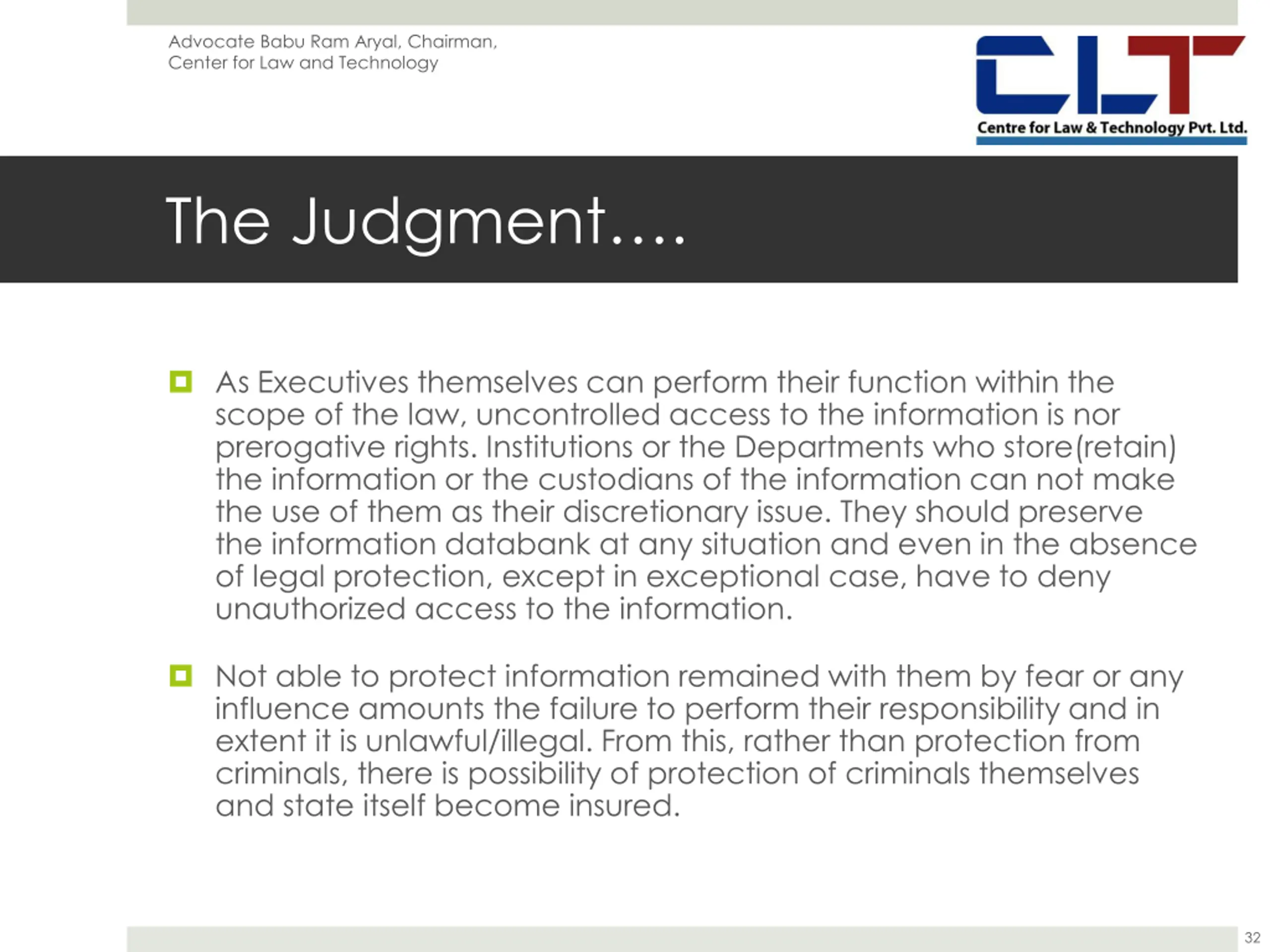 Advocate Babu Ram Aryal, Chairman,
Center for Law and Technology

CLT
Centre for Law & Technology Pvt. Ltd.

The Judgment….

As Executives themselves can perform their function within the scope of the law, uncontrolled access to the information is nor prerogative rights. Institutions or the Departments who store(retain) the information or the custodians of the information can not make the use of them as their discretionary issue. They should preserve the information databank at any situation and even in the absence of legal protection, except in exceptional case, have to deny unauthorized access to the information.

Not able to protect information remained with them by fear or any influence amounts the failure to perform their responsibility and in extent it is unlawful/illegal. From this, rather than protection from criminals, there is possibility of protection of criminals themselves and state itself become insured.

32